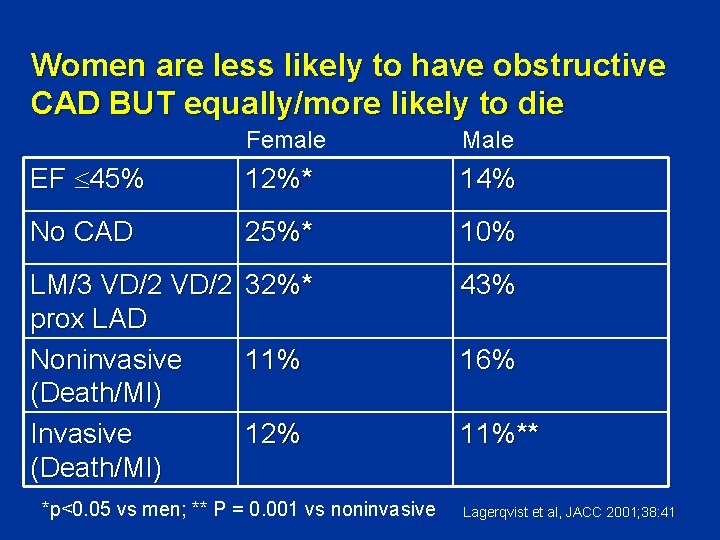 Women are less likely to have obstructive CAD BUT equally/more likely to die

| | Female | Male |
|---|---|---|
| EF $\leq$45% | 12%* | 14% |
| No CAD | 25%* | 10% |
| LM/3 VD/2 VD/2 prox LAD | 32%* | 43% |
| Noninvasive (Death/MI) | 11% | 16% |
| Invasive (Death/MI) | 12% | 11%** |

*p<0.05 vs men; ** P = 0.001 vs noninvasive

Lagerqvist et al, JACC 2001;38:41